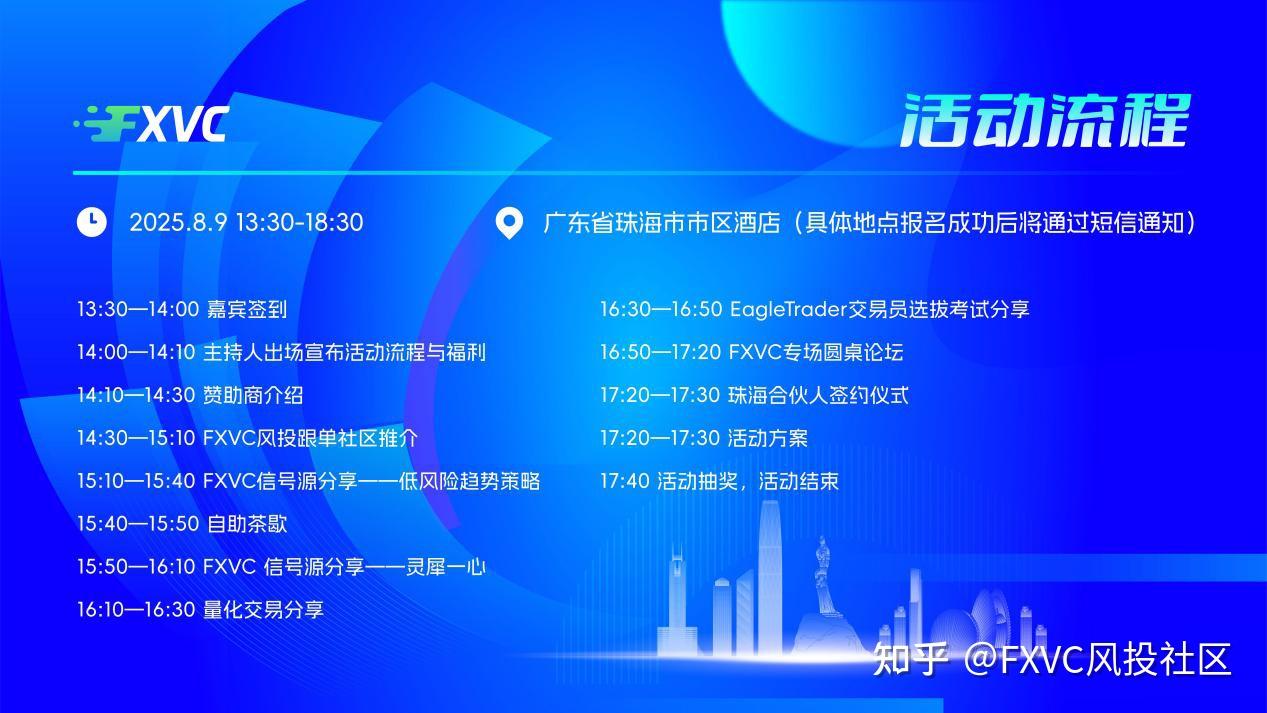 FXVC

活动流程

2025.8.9 13:30-18:30

广东省珠海市市区酒店（具体地点报名成功后将通过短信通知）

13:30—14:00 嘉宾签到

14:00—14:10 主持人出场宣布活动流程与福利

14:10—14:30 赞助商介绍

14:30—15:10 FXVC风投跟单社区推介

15:10—15:40 FXVC信号源分享——低风险趋势策略

15:40—15:50 自助茶歇

15:50—16:10 FXVC 信号源分享——灵犀一心

16:10—16:30 量化交易分享

16:30—16:50 EagleTrader交易员选拔考试分享

16:50—17:20 FXVC专场圆桌论坛

17:20—17:30 珠海合伙人签约仪式

17:20—17:30 活动方案

17:40 活动抽奖，活动结束

知乎 @FXVC风投社区